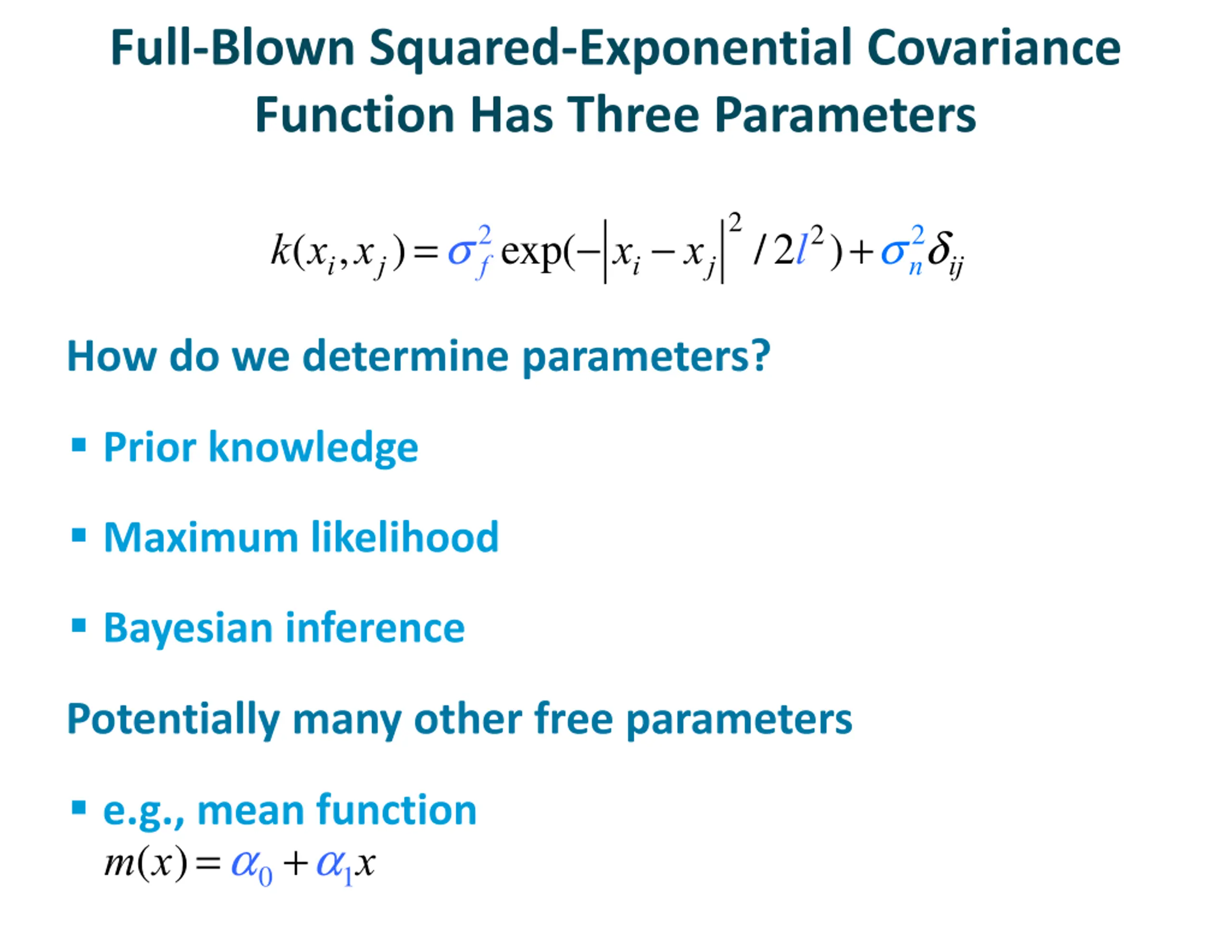 Full-Blown Squared-Exponential Covariance Function Has Three Parameters

$k(x_i, x_j) = \sigma_f^2 \exp(-|x_i - x_j|^2 / 2l^2) + \sigma_n^2 \delta_{ij}$

How do we determine parameters?

▪ Prior knowledge

▪ Maximum likelihood

▪ Bayesian inference

Potentially many other free parameters

▪ e.g., mean function
$m(x) = \alpha_0 + \alpha_1 x$